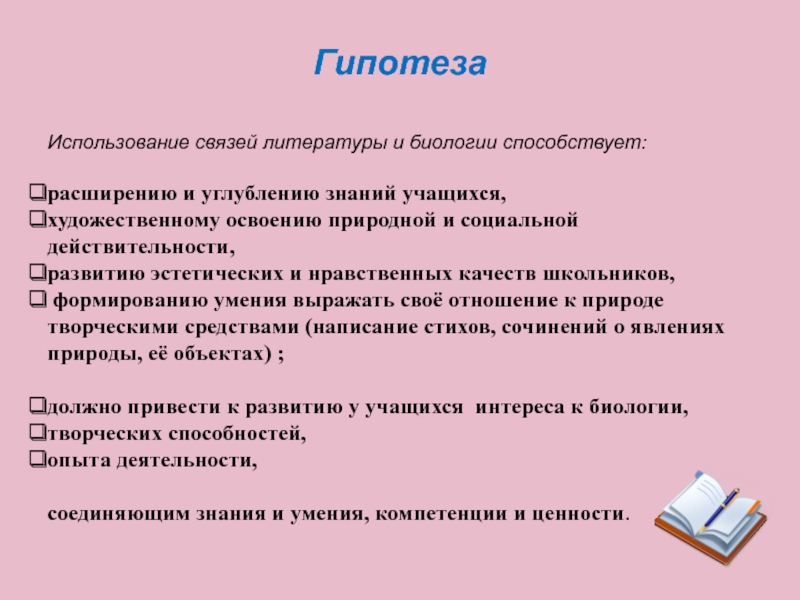 Гипотеза

Использование связей литературы и биологии способствует:

❑расширению и углублению знаний учащихся,
❑художественному освоению природной и социальной действительности,
❑развитию эстетических и нравственных качеств школьников,
❑ формированию умения выражать своё отношение к природе творческими средствами (написание стихов, сочинений о явлениях природы, её объектах) ;

❑должно привести к развитию у учащихся интереса к биологии,
❑творческих способностей,
❑опыта деятельности,

соединяющим знания и умения, компетенции и ценности.